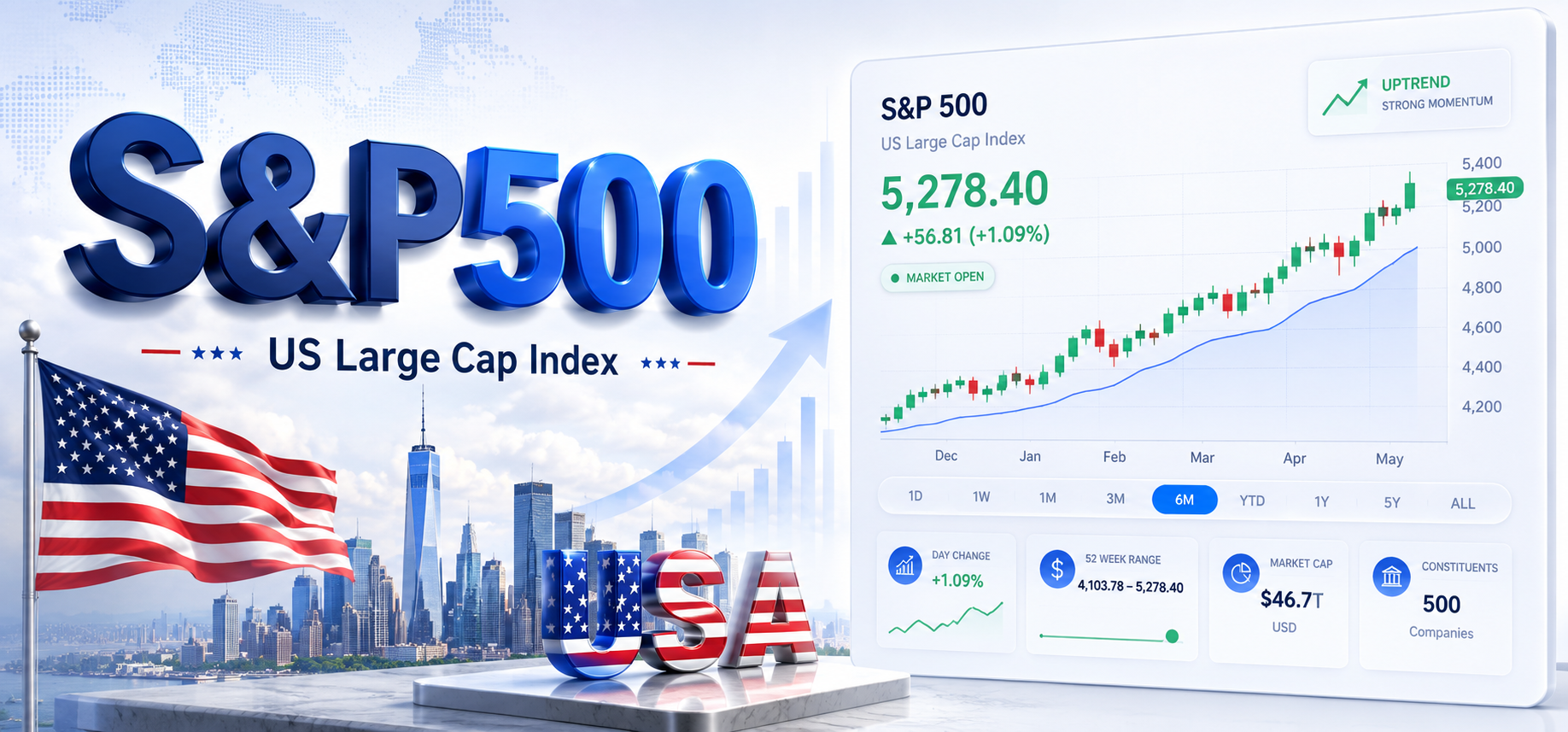 S&P500

US Large Cap Index

USA

S&P 500
US Large Cap Index

UPTREND
STRONG MOMENTUM

5,278.40
▲ +56.81 (+1.09%)

MARKET OPEN

5,400
5,278.40
5,200
5,000
4,800
4,600
4,400
4,200

Dec Jan Feb Mar Apr May

1D 1W 1M 3M 6M YTD 1Y 5Y ALL

DAY CHANGE
+1.09%

52 WEEK RANGE
4,103.78 – 5,278.40

MARKET CAP
$46.7T
USD

CONSTITUENTS
500
Companies